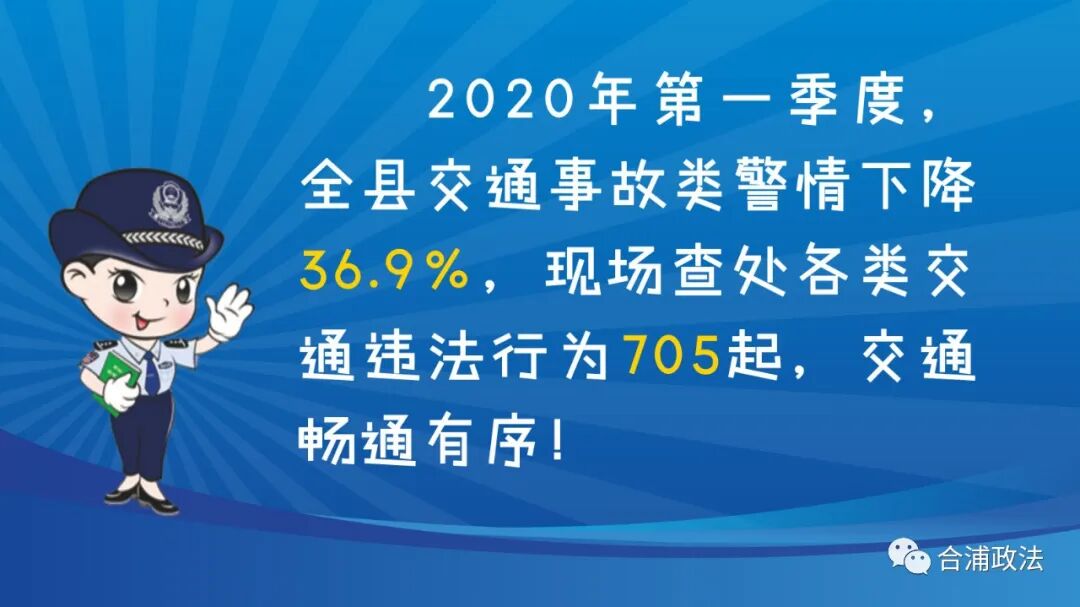 2020年第一季度，全县交通事故类警情下降36.9%，现场查处各类交通违法行为705起，交通畅通有序！

合浦政法